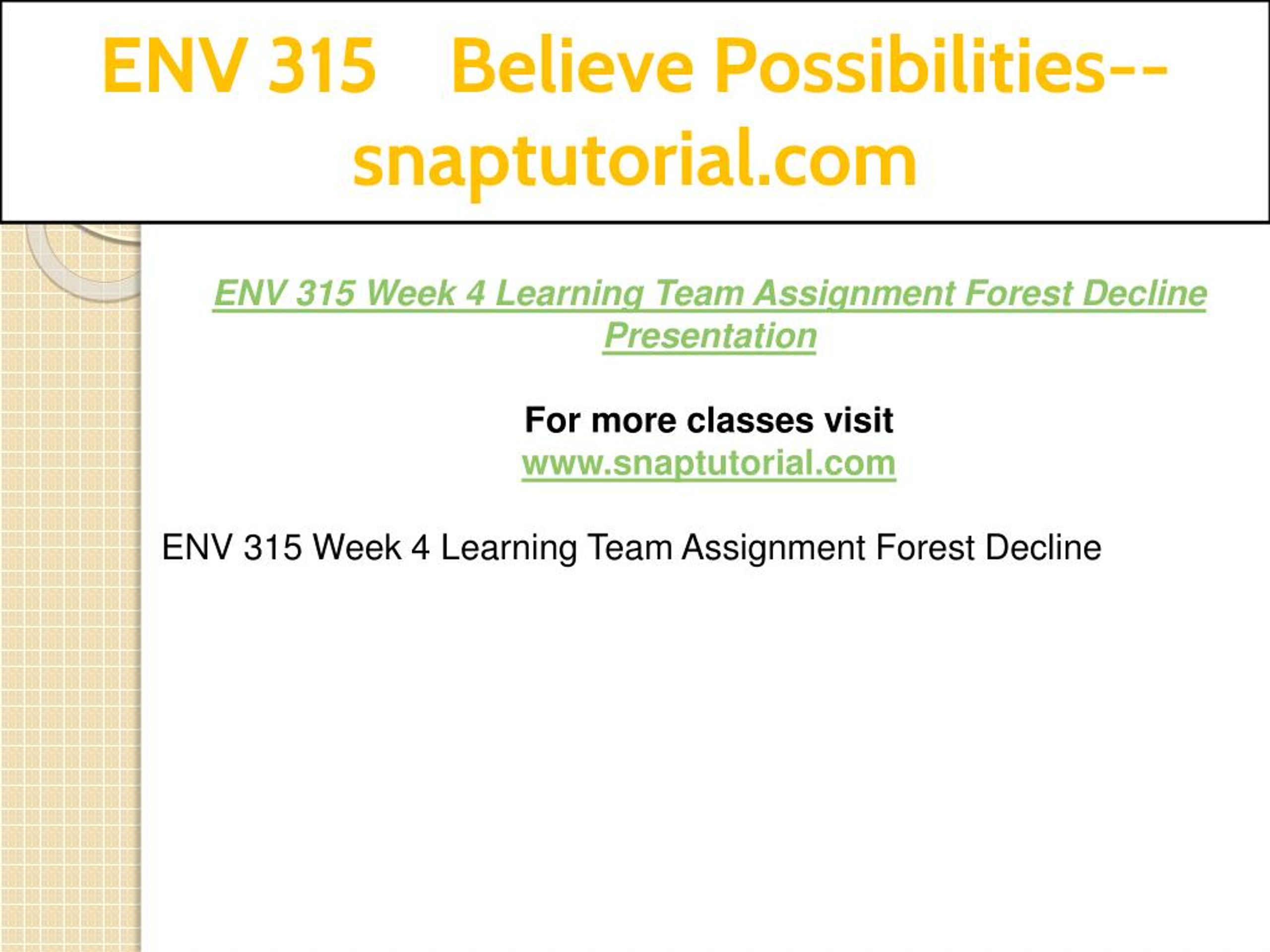 ENV 315 Believe Possibilities--snaptutorial.com

ENV 315 Week 4 Learning Team Assignment Forest Decline Presentation

For more classes visit
www.snaptutorial.com

ENV 315 Week 4 Learning Team Assignment Forest Decline